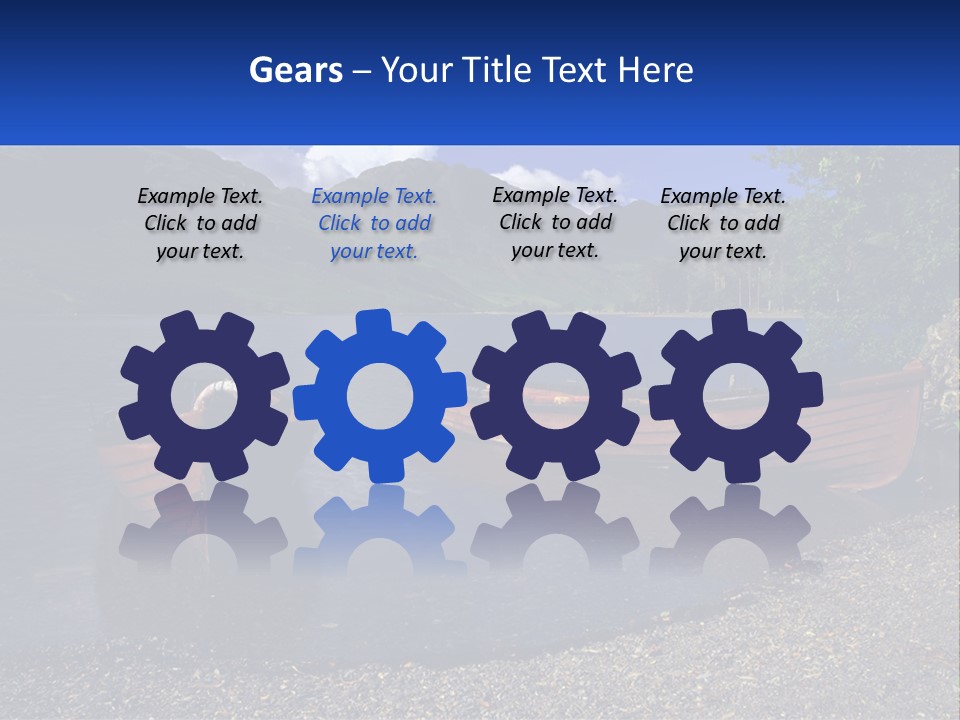 Gears – Your Title Text Here

Example Text. Click to add your text.

Example Text. Click to add your text.

Example Text. Click to add your text.

Example Text. Click to add your text.